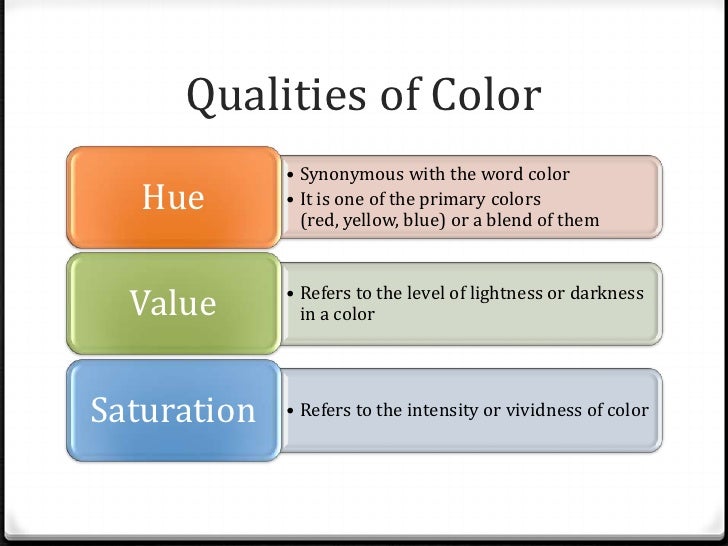 Qualities of Color

Hue

• Synonymous with the word color
• It is one of the primary colors (red, yellow, blue) or a blend of them

Value

• Refers to the level of lightness or darkness in a color

Saturation

• Refers to the intensity or vividness of color